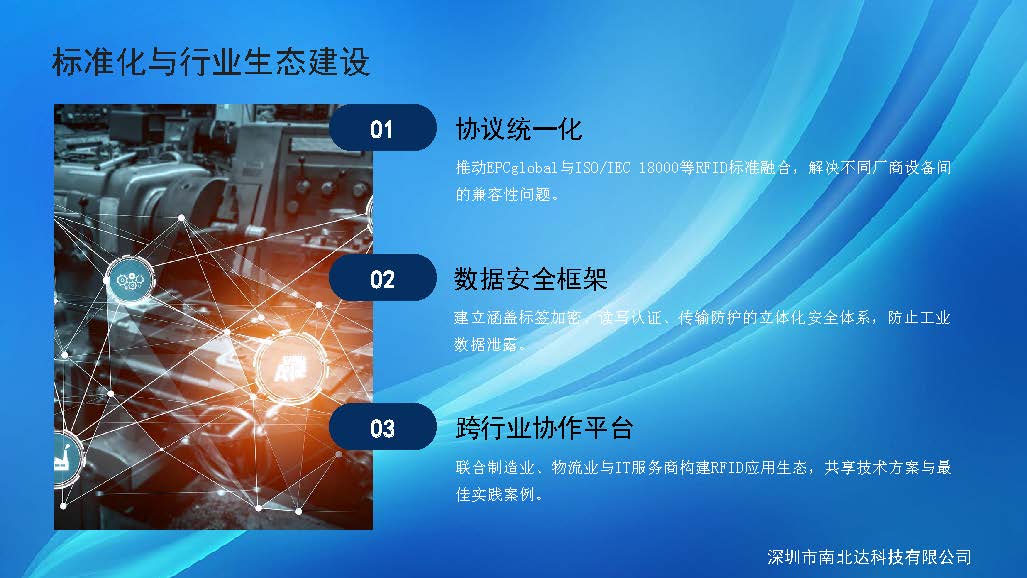 标准化与行业生态建设

01

协议统一化

推动EPCglobal与ISO/IEC 18000等RFID标准融合，解决不同厂商设备间的兼容性问题。

02

数据安全框架

建立涵盖标签加密、读写认证、传输防护的立体化安全体系，防止工业数据泄露。

03

跨行业协作平台

联合制造业、物流业与IT服务商构建RFID应用生态，共享技术方案与最佳实践案例。

深圳市南北达科技有限公司